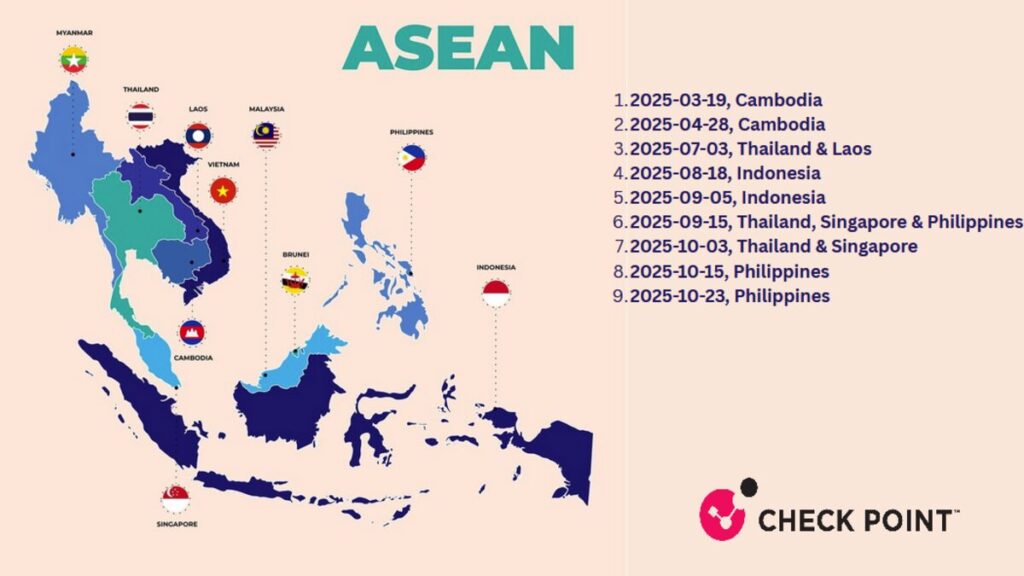 ASEAN

MYANMAR

THAILAND

LAOS

MALAYSIA

VIETNAM

PHILIPPINES

BRUNEI

INDONESIA

CAMBODIA

SINGAPORE

1. 2025-03-19, Cambodia
2. 2025-04-28, Cambodia
3. 2025-07-03, Thailand & Laos
4. 2025-08-18, Indonesia
5. 2025-09-05, Indonesia
6. 2025-09-15, Thailand, Singapore & Philippines
7. 2025-10-03, Thailand & Singapore
8. 2025-10-15, Philippines
9. 2025-10-23, Philippines

CHECK POINT™